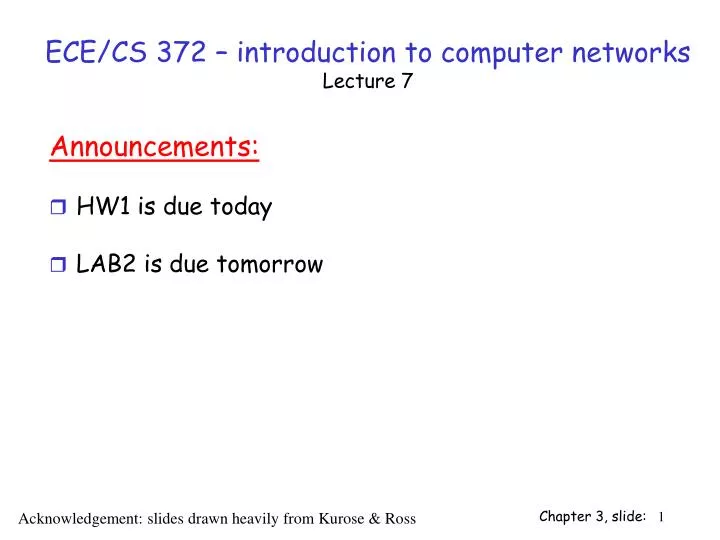 ECE/CS 372 – introduction to computer networks
Lecture 7

Announcements:

HW1 is due today

LAB2 is due tomorrow

Acknowledgement: slides drawn heavily from Kurose & Ross

Chapter 3, slide: 1